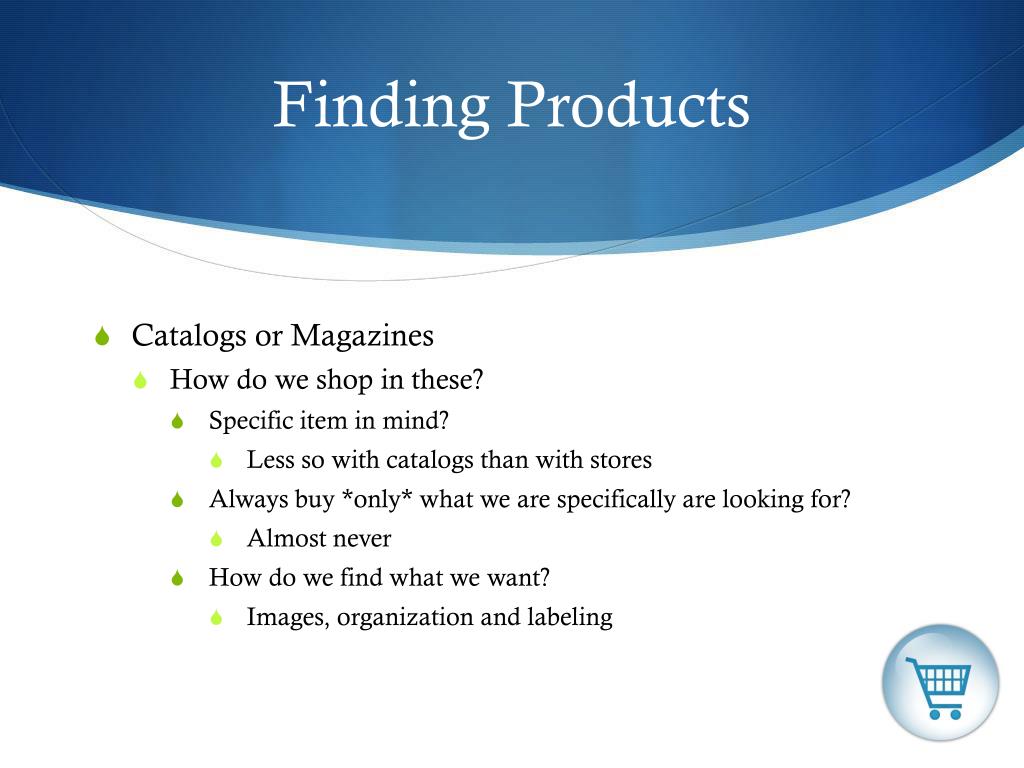 Finding Products

Catalogs or Magazines

How do we shop in these?

Specific item in mind?

Less so with catalogs than with stores

Always buy *only* what we are specifically are looking for?

Almost never

How do we find what we want?

Images, organization and labeling